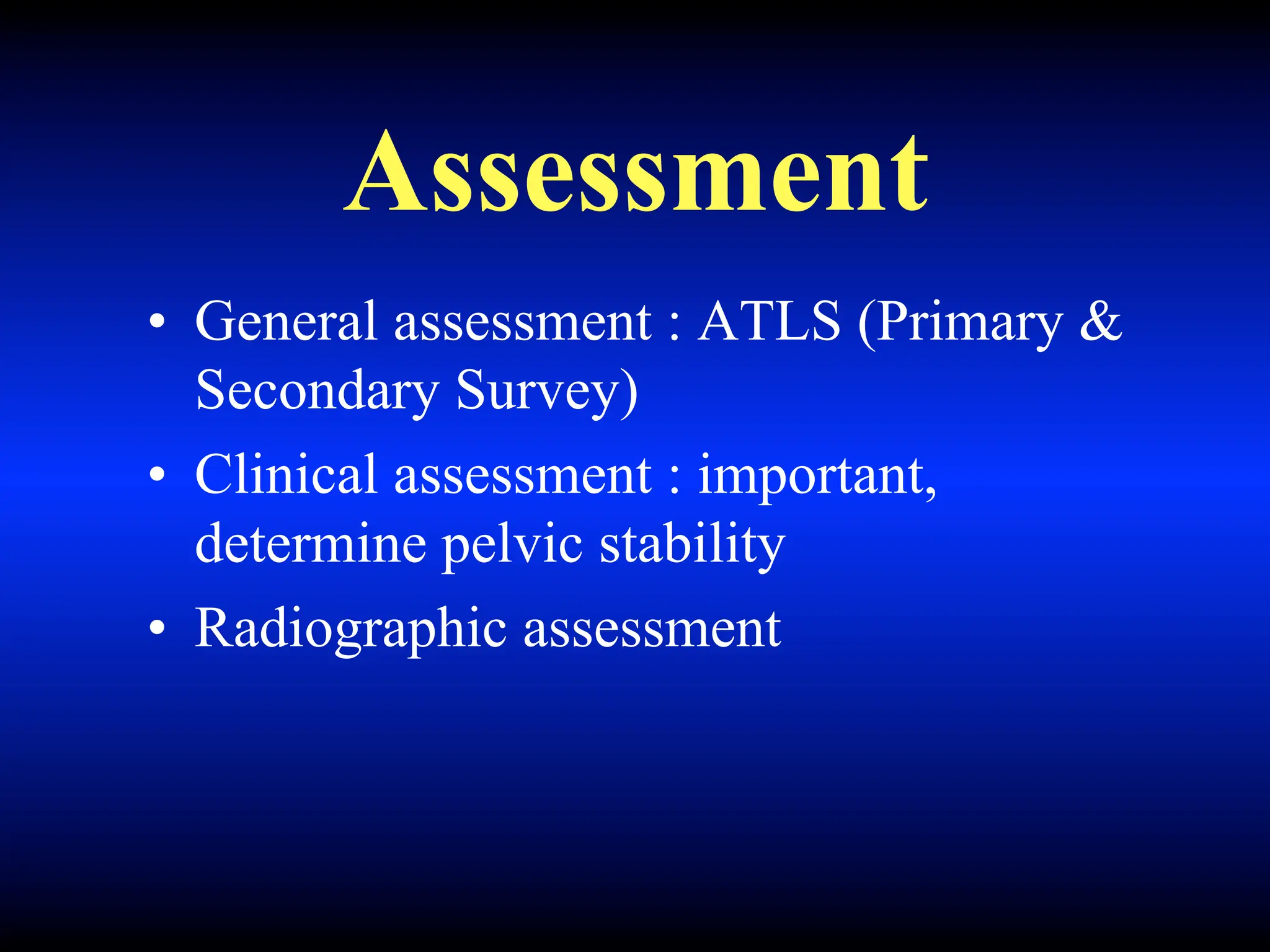 Assessment

• General assessment : ATLS (Primary & Secondary Survey)
• Clinical assessment : important, determine pelvic stability
• Radiographic assessment